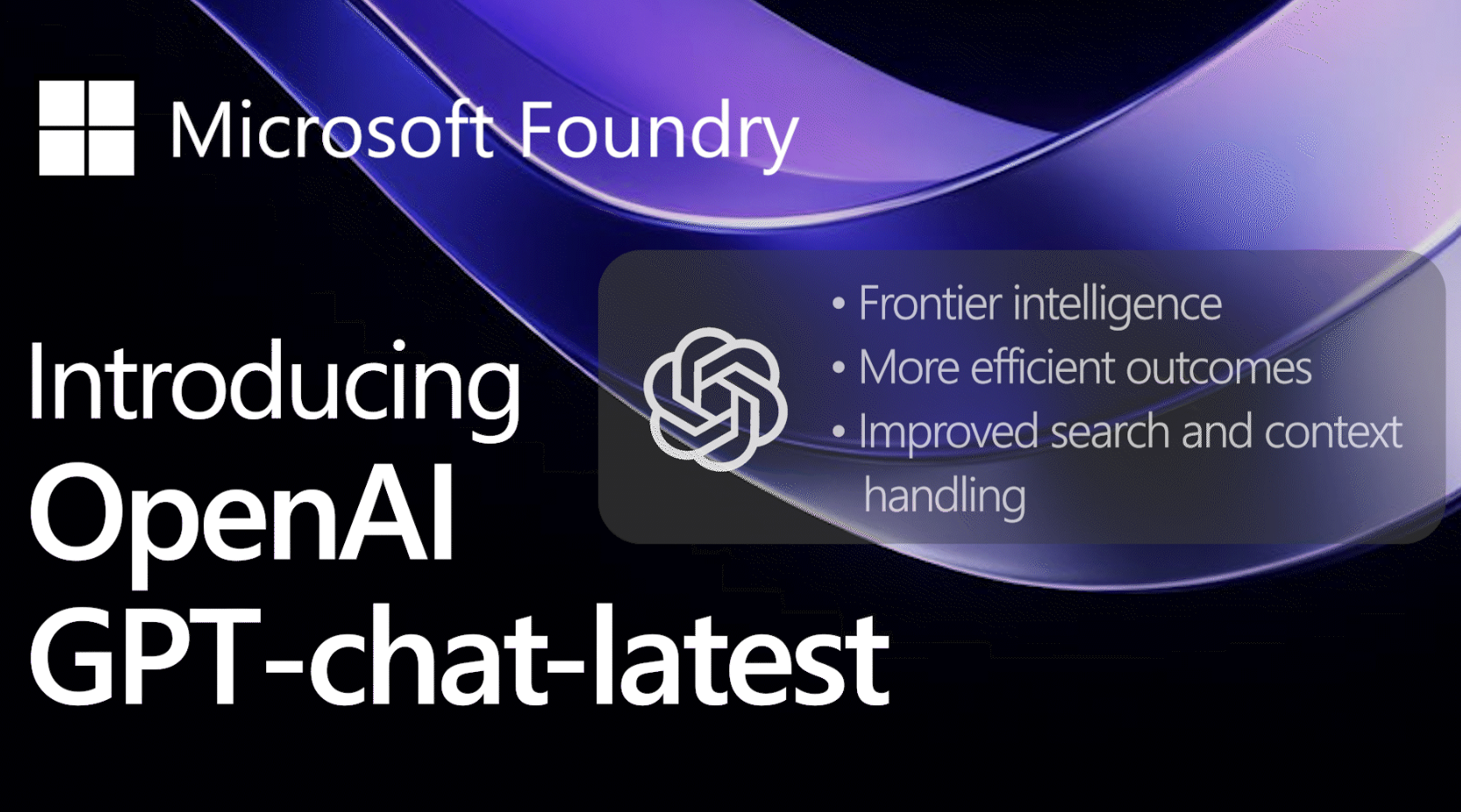 Microsoft Foundry

Introducing
OpenAI
GPT-chat-latest

• Frontier intelligence
• More efficient outcomes
• Improved search and context handling